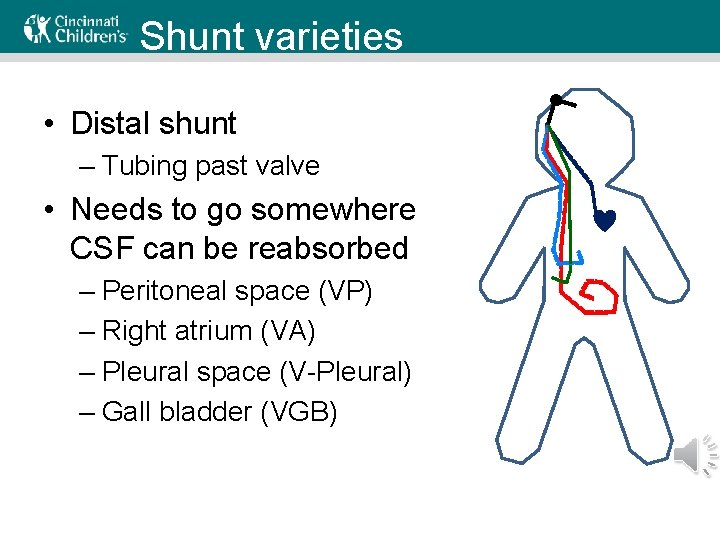 Cincinnati Children's Shunt varieties

• Distal shunt
– Tubing past valve

• Needs to go somewhere CSF can be reabsorbed
– Peritoneal space (VP)
– Right atrium (VA)
– Pleural space (V-Pleural)
– Gall bladder (VGB)